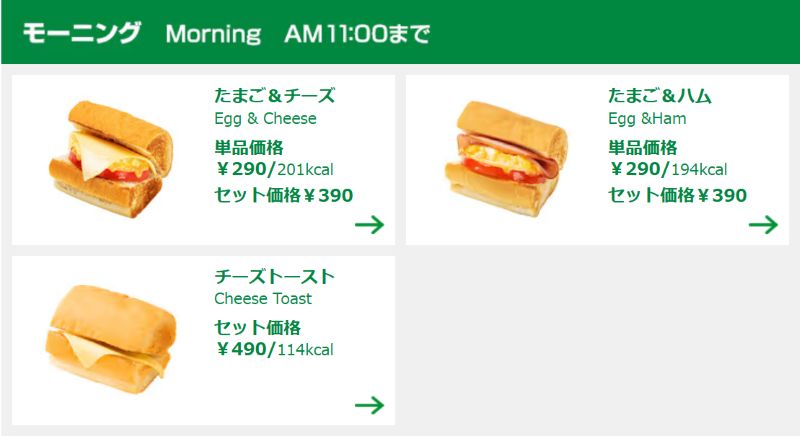 モーニング　Morning　AM11:00まで

たまご＆チーズ
Egg & Cheese
単品価格
￥290/201kcal
セット価格￥390

たまご＆ハム
Egg &Ham
単品価格
￥290/194kcal
セット価格￥390

チーズトースト
Cheese Toast
セット価格
￥490/114kcal